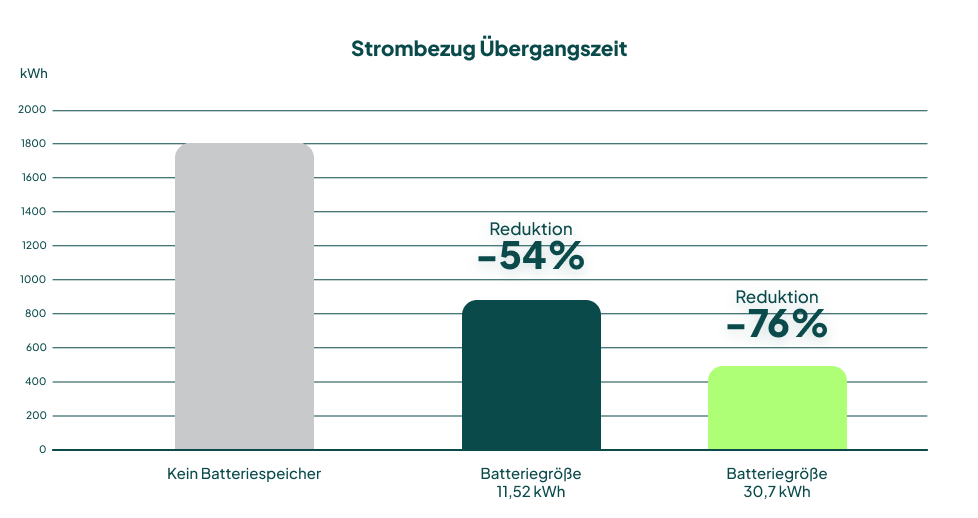 Strombezug Übergangszeit

kWh

2000
1800
1600
1400
1200
1000
800
600
400
200
0

Reduktion
-54%

Reduktion
-76%

Kein Batteriespeicher

Batteriegröße
11,52 kWh

Batteriegröße
30,7 kWh